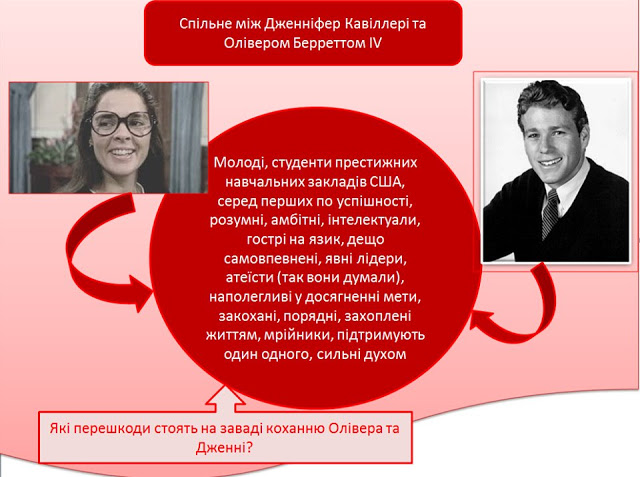 Спільне між Дженніфер Кавіллері та Олівером Берреттом IV

Молоді, студенти престижних навчальних закладів США, серед перших по успішності, розумні, амбітні, інтелектуали, гострі на язик, дещо самовпевнені, явні лідери, атеїсти (так вони думали), наполегливі у досягненні мети, закохані, порядні, захоплені життям, мрійники, підтримують один одного, сильні духом

Які перешкоди стоять на заваді коханню Олівера та Дженні?